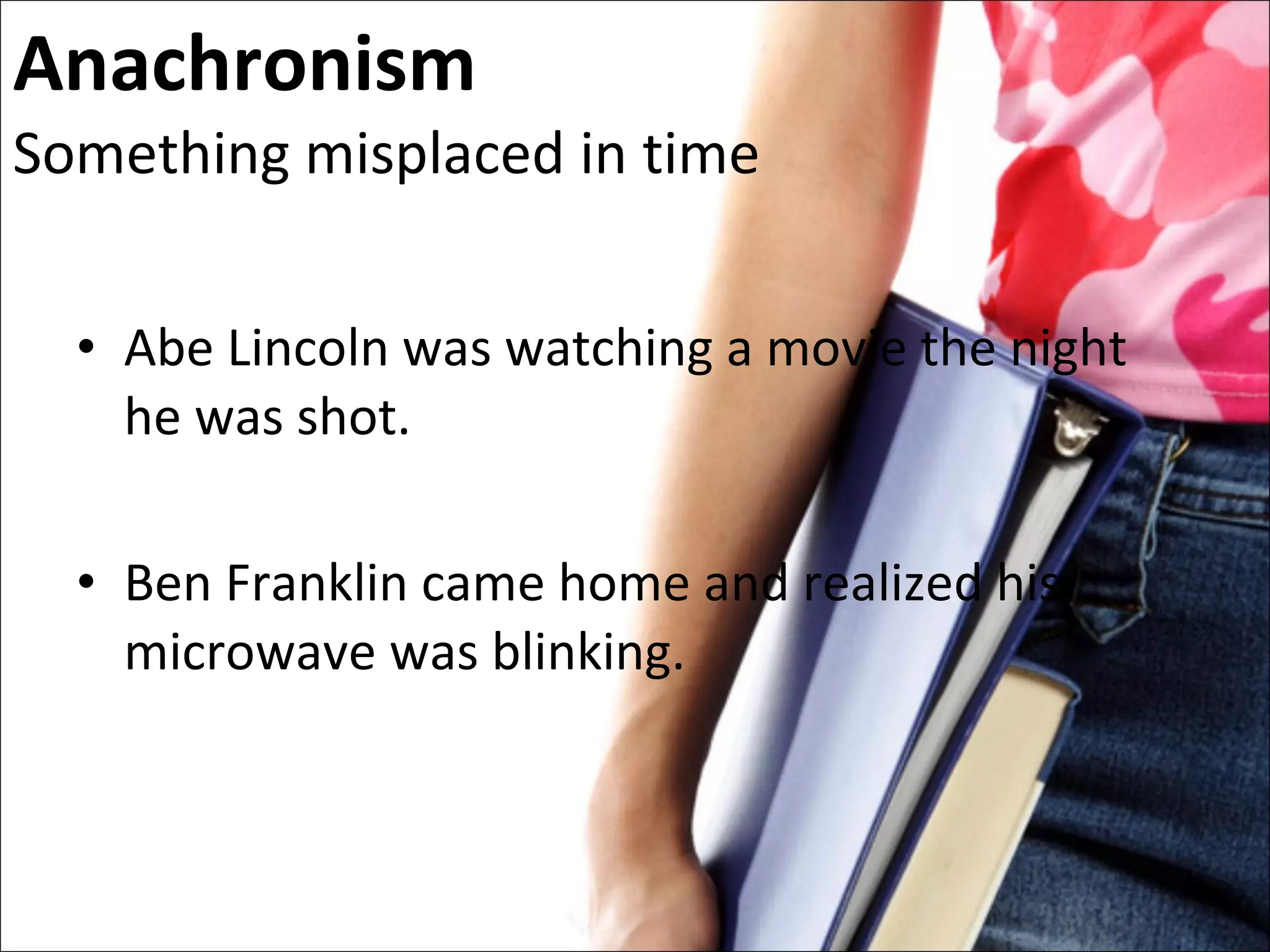 Anachronism
Something misplaced in time

• Abe Lincoln was watching a movie the night he was shot.

• Ben Franklin came home and realized his microwave was blinking.